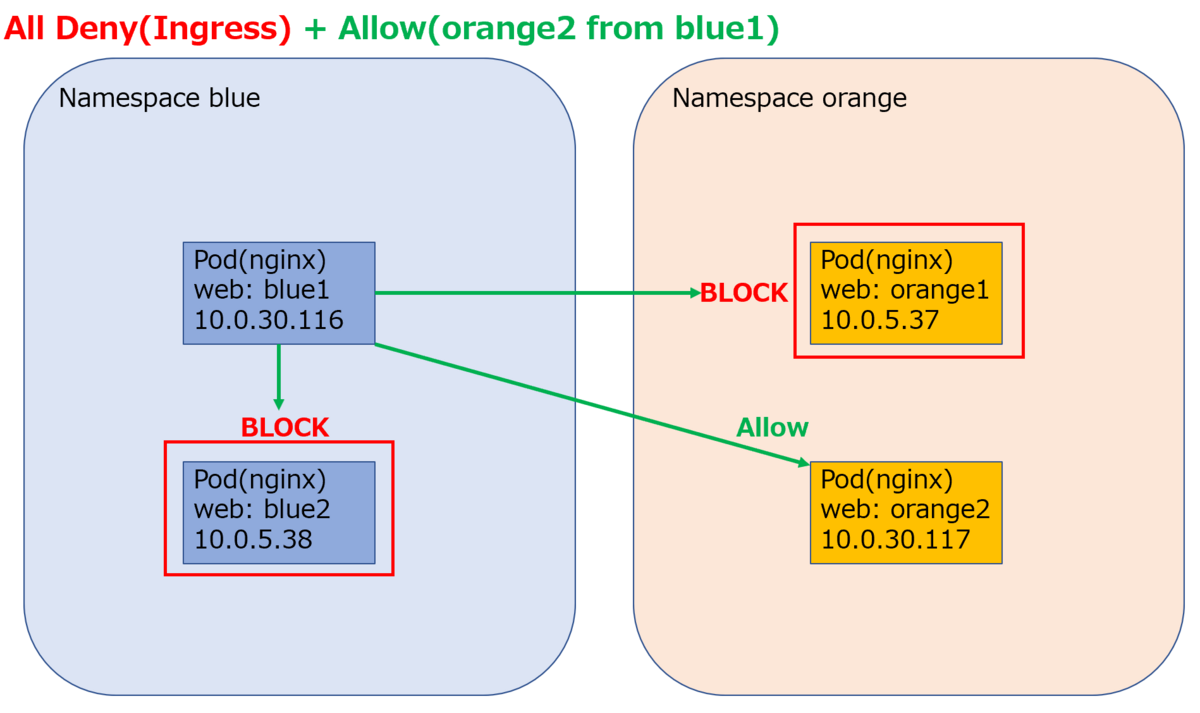 All Deny(Ingress) + Allow(orange2 from blue1)

Namespace blue

Pod(nginx)
web: blue1
10.0.30.116

BLOCK

Pod(nginx)
web: blue2
10.0.5.38

Namespace orange

BLOCK

Pod(nginx)
web: orange1
10.0.5.37

Allow

Pod(nginx)
web: orange2
10.0.30.117